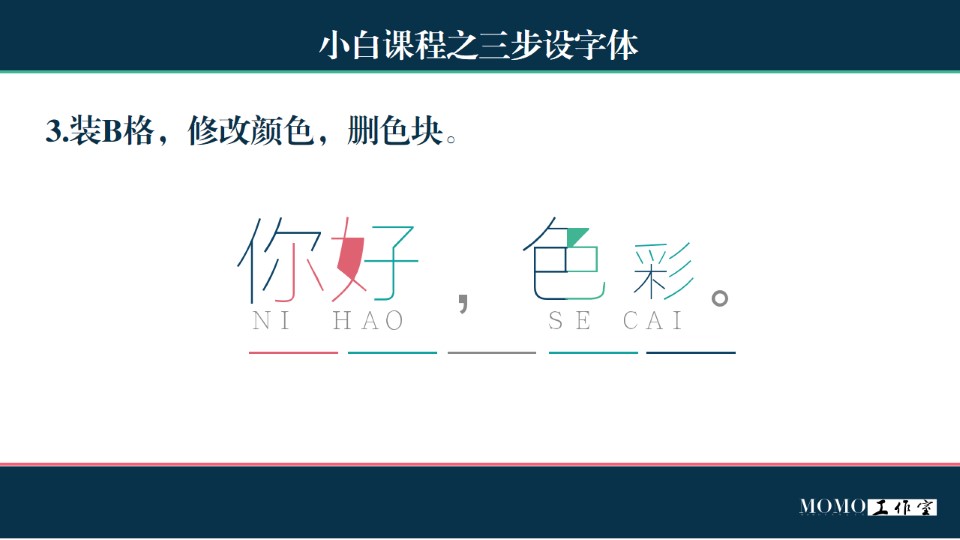 小白课程之三步设字体

3.装B格，修改颜色，删色块。

你好，色彩。

NI HAO SE CAI

MOMO工作室